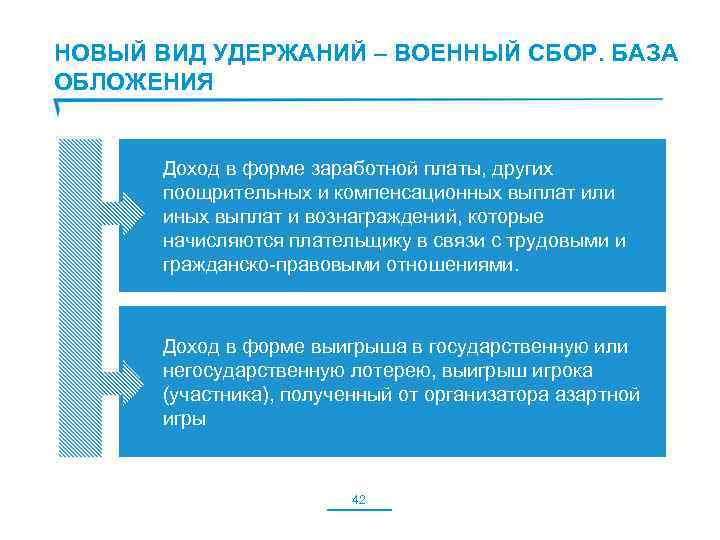 НОВЫЙ ВИД УДЕРЖАНИЙ – ВОЕННЫЙ СБОР. БАЗА ОБЛОЖЕНИЯ

Доход в форме заработной платы, других поощрительных и компенсационных выплат или иных выплат и вознаграждений, которые начисляются плательщику в связи с трудовыми и гражданско-правовыми отношениями.

Доход в форме выигрыша в государственную или негосударственную лотерею, выигрыш игрока (участника), полученный от организатора азартной игры

42